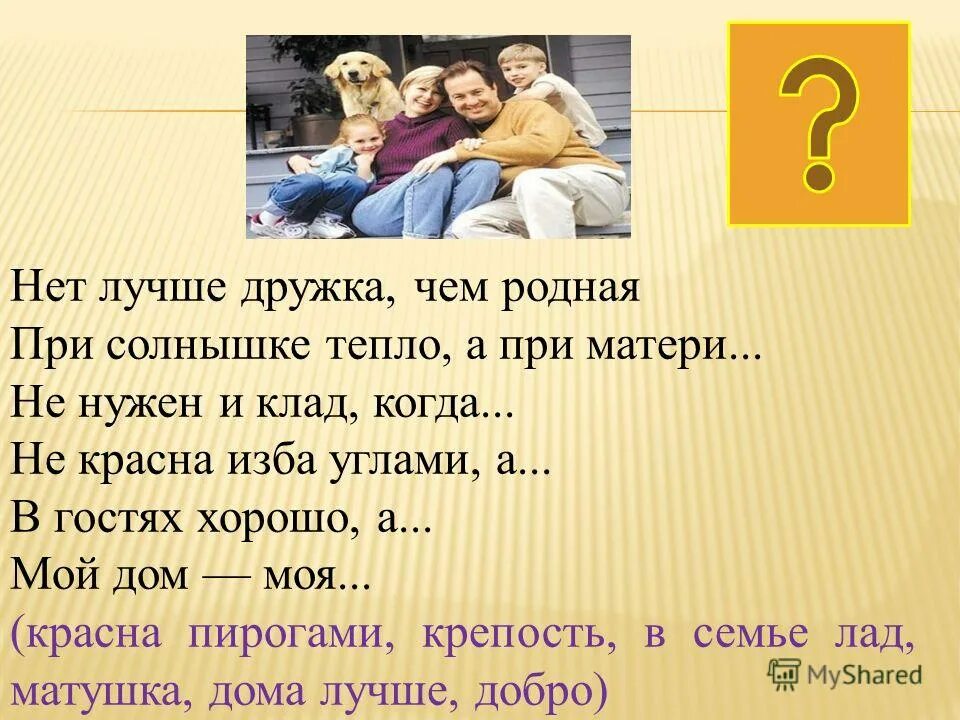 ?

Нет лучше дружка, чем родная
При солнышке тепло, а при матери...
Не нужен и клад, когда...
Не красна изба углами, а...
В гостях хорошо, а...
Мой дом — моя...
(красна пирогами, крепость, в семье лад, матушка, дома лучше, добро)

MyShared